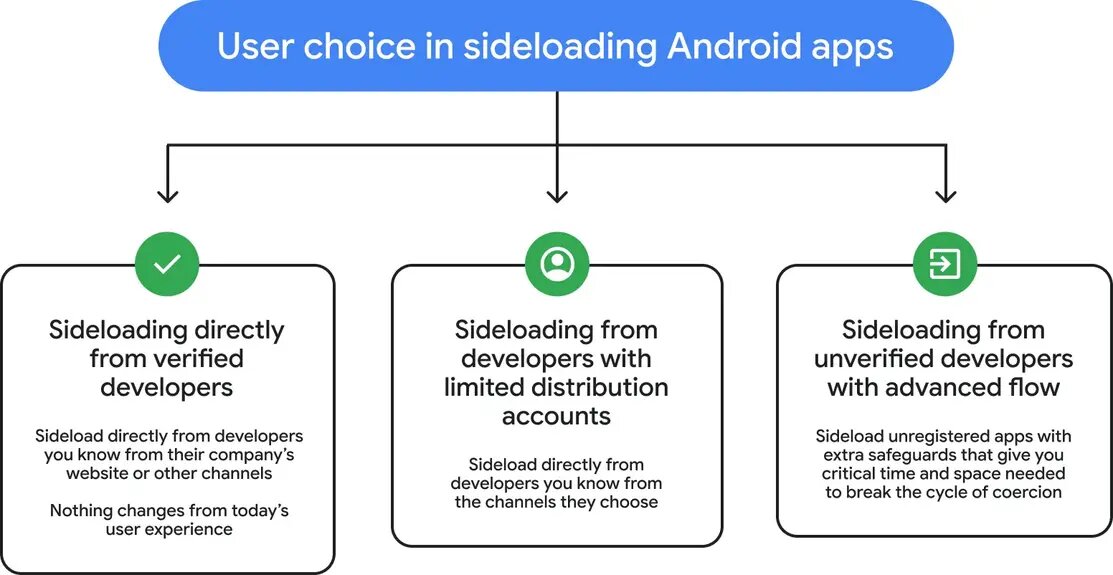 User choice in sideloading Android apps

Sideloading directly from verified developers

Sideload directly from developers you know from their company's website or other channels

Nothing changes from today's user experience

Sideloading from developers with limited distribution accounts

Sideload directly from developers you know from the channels they choose

Sideloading from unverified developers with advanced flow

Sideload unregistered apps with extra safeguards that give you critical time and space needed to break the cycle of coercion